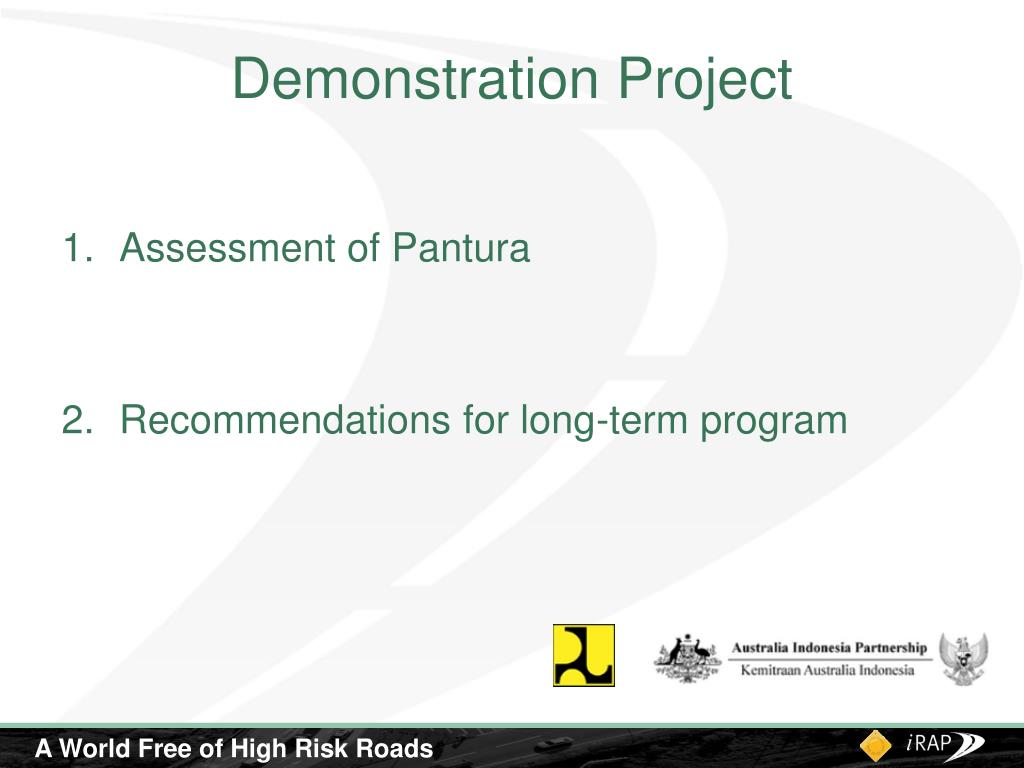 Demonstration Project

1. Assessment of Pantura

2. Recommendations for long-term program

Australia Indonesia Partnership
Kemitraan Australia Indonesia

A World Free of High Risk Roads

iRAP